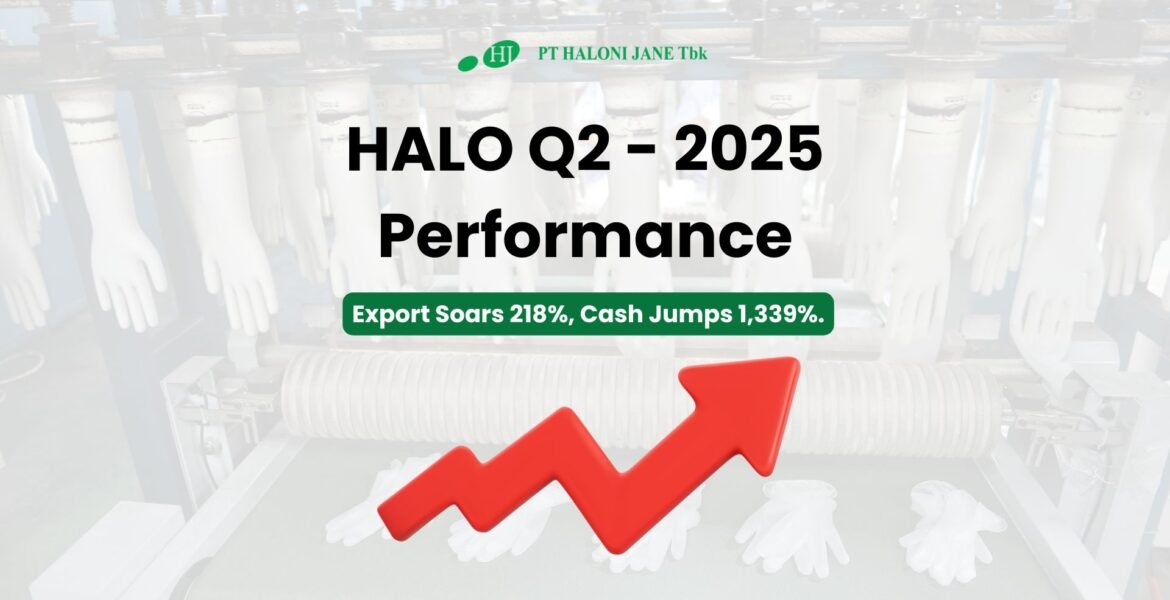 HJ PT HALONI JANE Tbk

HALO Q2 - 2025 Performance

Export Soars 218%, Cash Jumps 1,339%.